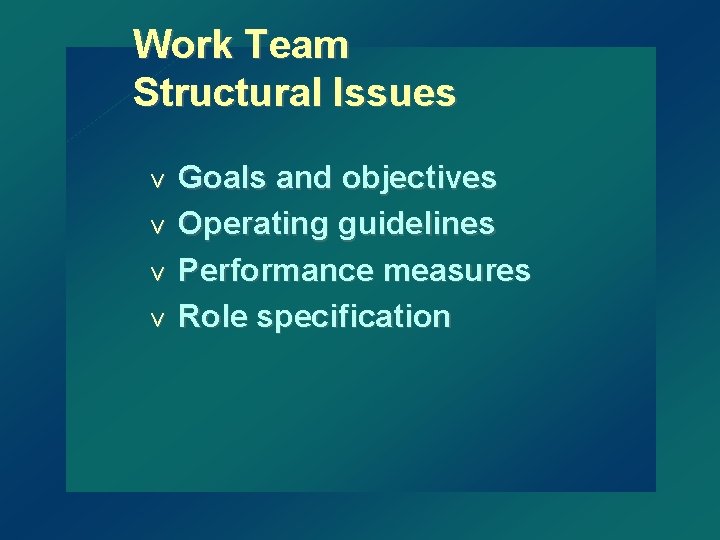 Work Team
Structural Issues

v Goals and objectives
v Operating guidelines
v Performance measures
v Role specification